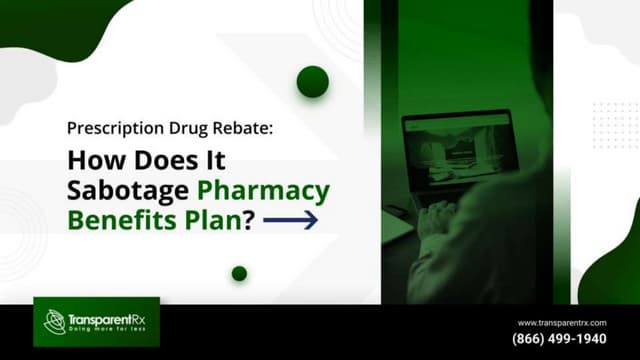 Prescription Drug Rebate:

How Does It Sabotage Pharmacy Benefits Plan?

TransparentRx
Doing more for less

www.transparentrx.com
(866) 499-1940